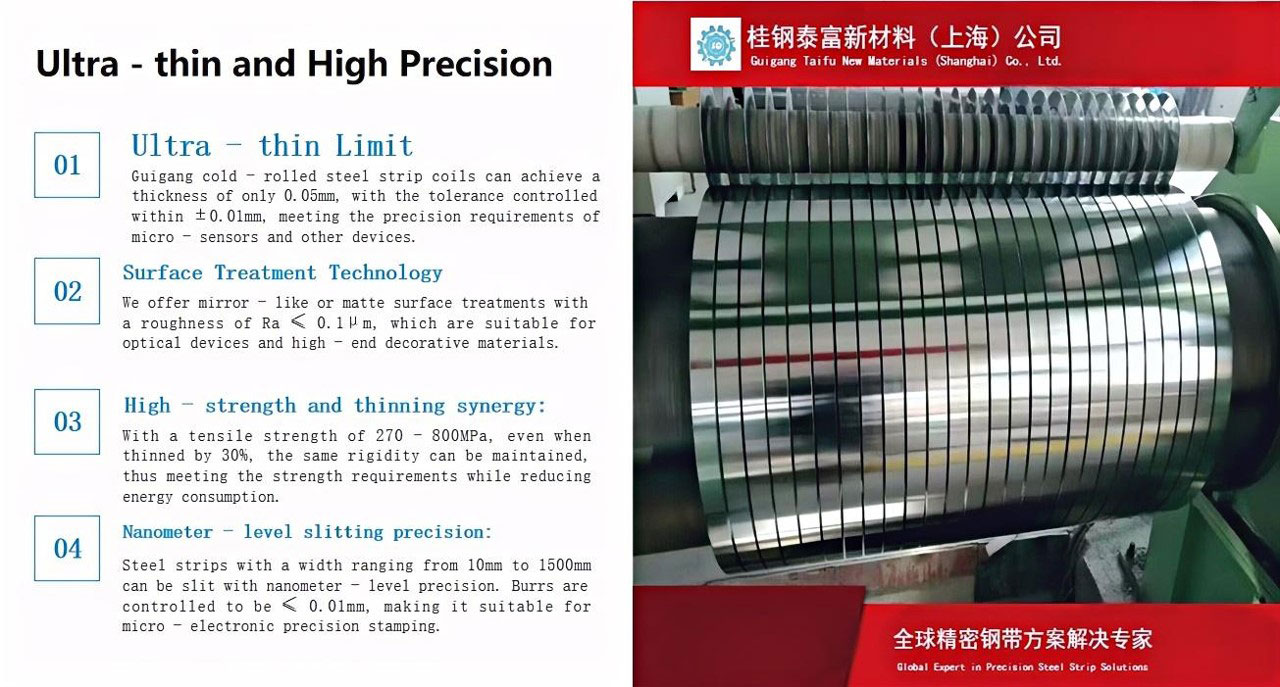 Ultra - thin and High Precision

01

Ultra - thin Limit

Guigang cold - rolled steel strip coils can achieve a thickness of only 0.05mm, with the tolerance controlled within ±0.01mm, meeting the precision requirements of micro - sensors and other devices.

02

Surface Treatment Technology

We offer mirror - like or matte surface treatments with a roughness of Ra ≤ 0.1μm, which are suitable for optical devices and high - end decorative materials.

03

High - strength and thinning synergy:

With a tensile strength of 270 - 800MPa, even when thinned by 30%, the same rigidity can be maintained, thus meeting the strength requirements while reducing energy consumption.

04

Nanometer - level slitting precision:

Steel strips with a width ranging from 10mm to 1500mm can be slit with nanometer - level precision. Burrs are controlled to be ≤ 0.01mm, making it suitable for micro - electronic precision stamping.

桂钢泰富新材料（上海）公司
Guigang Taifu New Materials (Shanghai) Co., Ltd.

全球精密钢带方案解决专家
Global Expert in Precision Steel Strip Solutions